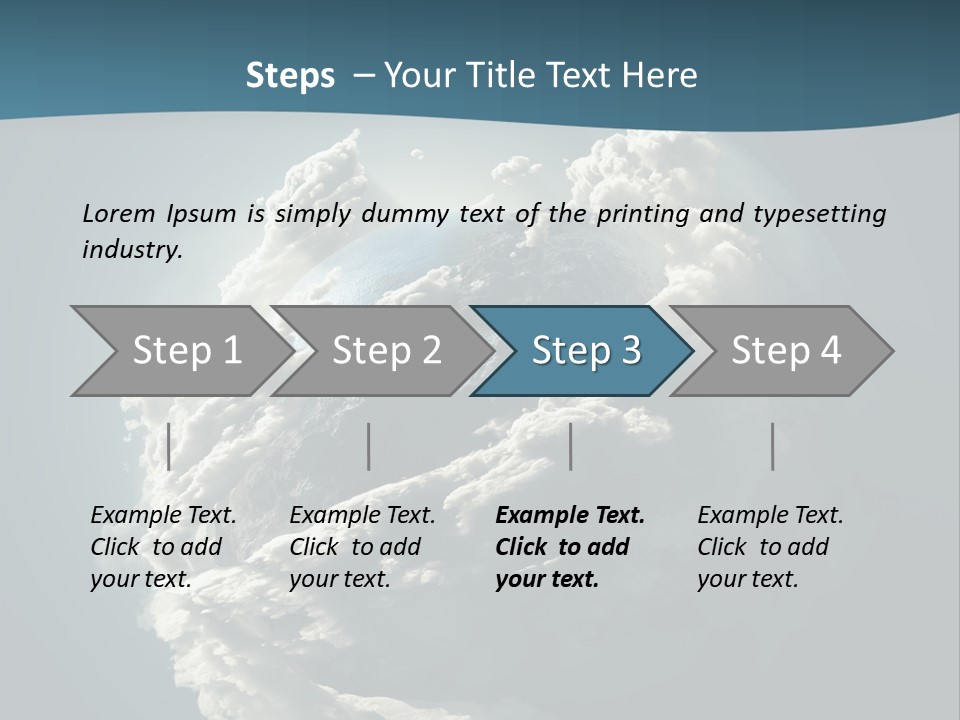 Steps – Your Title Text Here

Lorem Ipsum is simply dummy text of the printing and typesetting industry.

Step 1

Step 2

Step 3

Step 4

Example Text. Click to add your text.

Example Text. Click to add your text.

Example Text. Click to add your text.

Example Text. Click to add your text.